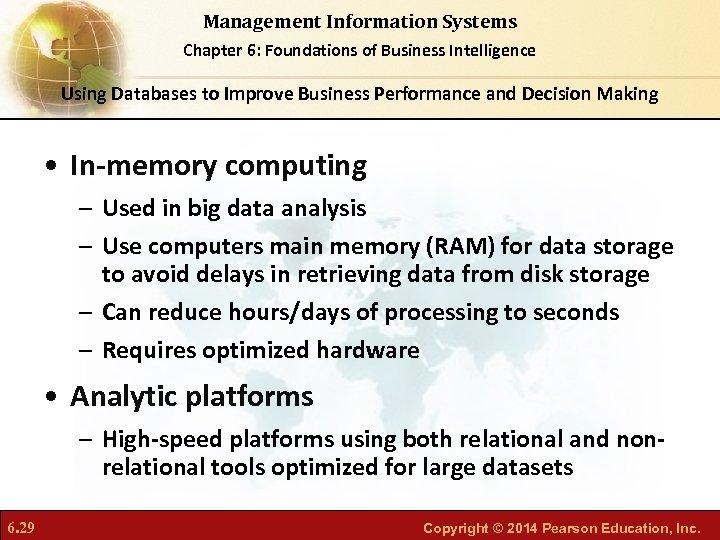 Management Information Systems

Chapter 6: Foundations of Business Intelligence

Using Databases to Improve Business Performance and Decision Making

• In-memory computing
 – Used in big data analysis
 – Use computers main memory (RAM) for data storage to avoid delays in retrieving data from disk storage
 – Can reduce hours/days of processing to seconds
 – Requires optimized hardware

• Analytic platforms
 – High-speed platforms using both relational and non-relational tools optimized for large datasets

6.29

Copyright © 2014 Pearson Education, Inc.